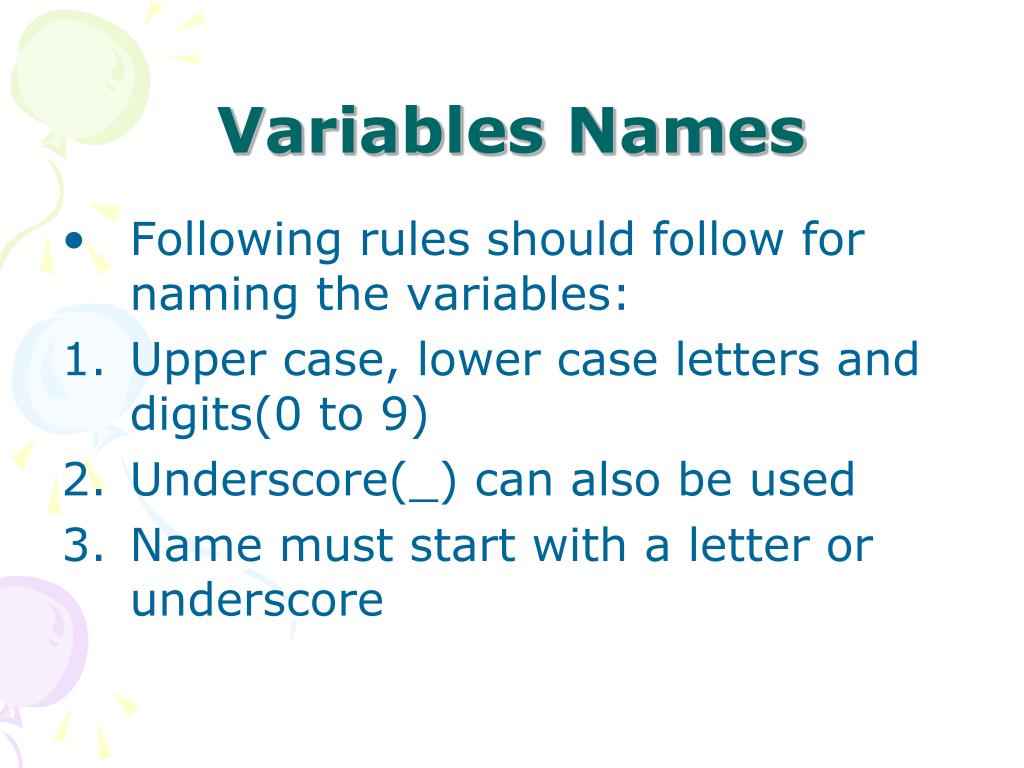 Variables Names

• Following rules should follow for naming the variables:

1. Upper case, lower case letters and digits(0 to 9)
2. Underscore(_) can also be used
3. Name must start with a letter or underscore